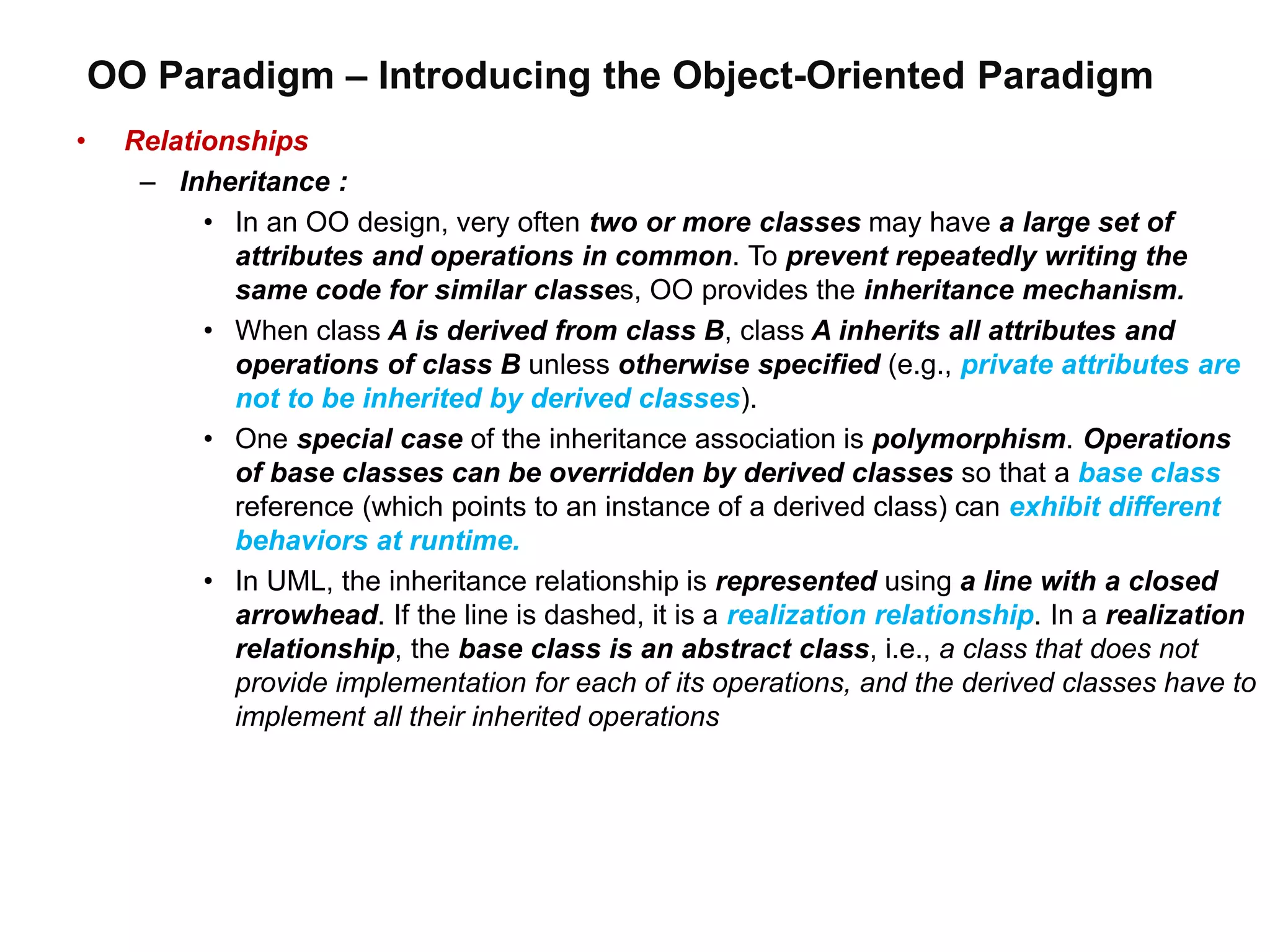 OO Paradigm – Introducing the Object-Oriented Paradigm

• Relationships
– Inheritance :
• In an OO design, very often two or more classes may have a large set of attributes and operations in common. To prevent repeatedly writing the same code for similar classes, OO provides the inheritance mechanism.
• When class A is derived from class B, class A inherits all attributes and operations of class B unless otherwise specified (e.g., private attributes are not to be inherited by derived classes).
• One special case of the inheritance association is polymorphism. Operations of base classes can be overridden by derived classes so that a base class reference (which points to an instance of a derived class) can exhibit different behaviors at runtime.
• In UML, the inheritance relationship is represented using a line with a closed arrowhead. If the line is dashed, it is a realization relationship. In a realization relationship, the base class is an abstract class, i.e., a class that does not provide implementation for each of its operations, and the derived classes have to implement all their inherited operations